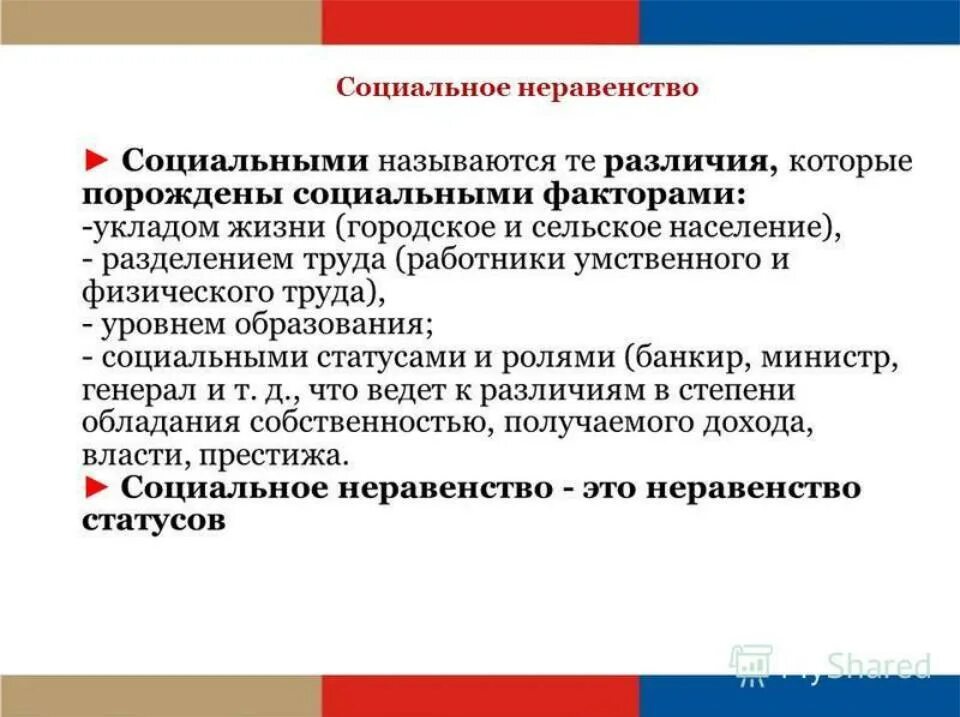 Социальное неравенство

► Социальными называются те различия, которые порождены социальными факторами:
-укладом жизни (городское и сельское население),
- разделением труда (работники умственного и физического труда),
- уровнем образования;
- социальными статусами и ролями (банкир, министр, генерал и т. д., что ведет к различиям в степени обладания собственностью, получаемого дохода, власти, престижа.
► Социальное неравенство - это неравенство статусов

MyShared